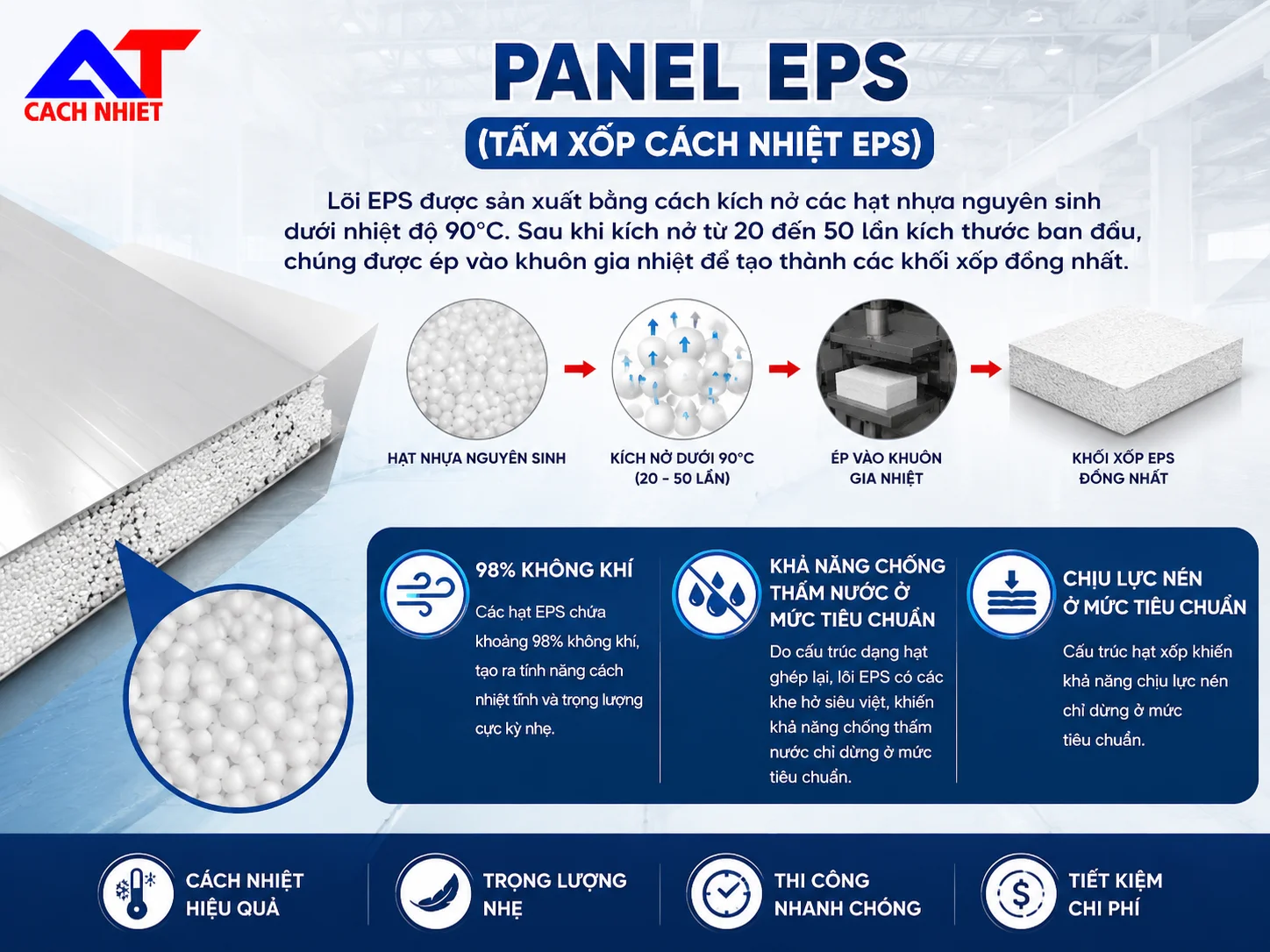 AT
CACH NHIET

PANEL EPS
(TẤM XỐP CÁCH NHIỆT EPS)

Lõi EPS được sản xuất bằng cách kích nở các hạt nhựa nguyên sinh dưới nhiệt độ 90°C. Sau khi kích nở từ 20 đến 50 lần kích thước ban đầu, chúng được ép vào khuôn gia nhiệt để tạo thành các khối xốp đồng nhất.

HẠT NHỰA NGUYÊN SINH

KÍCH NỞ DƯỚI 90°C (20 - 50 LẦN)

ÉP VÀO KHUÔN GIA NHIỆT

KHỐI XỐP EPS ĐỒNG NHẤT

98% KHÔNG KHÍ
Các hạt EPS chứa khoảng 98% không khí, tạo ra tính năng cách nhiệt tĩnh và trọng lượng cực kỳ nhẹ.

KHẢ NĂNG CHỐNG THẤM NƯỚC Ở MỨC TIÊU CHUẨN
Do cấu trúc dạng hạt ghép lại, lõi EPS có các khe hở siêu việt, khiến khả năng chống thấm nước chỉ dừng ở mức tiêu chuẩn.

CHỊU LỰC NÉN Ở MỨC TIÊU CHUẨN
Cấu trúc hạt xốp khiến khả năng chịu lực nén chỉ dừng ở mức tiêu chuẩn.

CÁCH NHIỆT HIỆU QUẢ

TRỌNG LƯỢNG NHẸ

THI CÔNG NHANH CHÓNG

TIẾT KIỆM CHI PHÍ